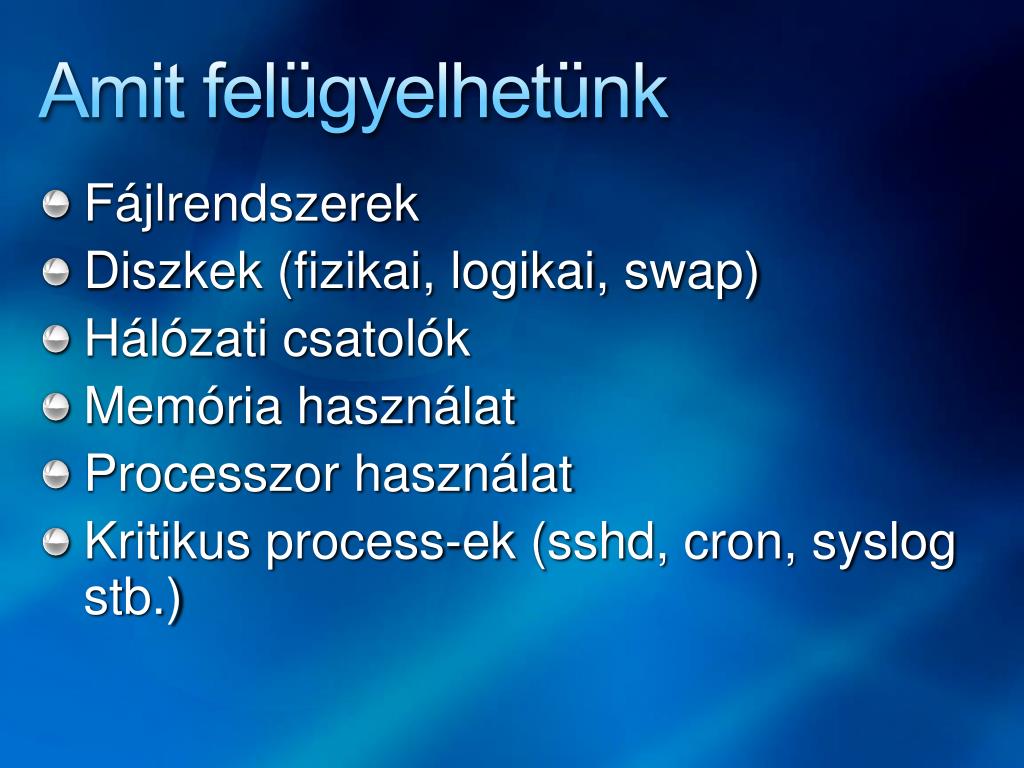 Amit felügyelhetünk

Fájlrendszerek
Diszkek (fizikai, logikai, swap)
Hálózati csatolók
Memória használat
Processzor használat
Kritikus process-ek (sshd, cron, syslog stb.)